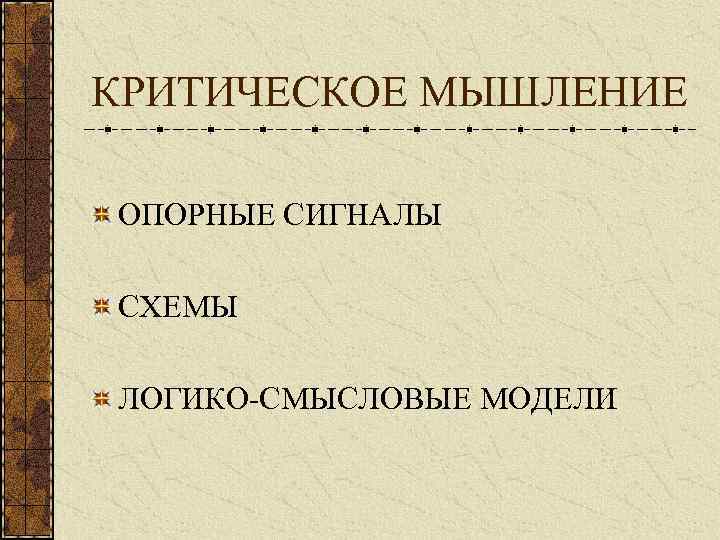 КРИТИЧЕСКОЕ МЫШЛЕНИЕ

ОПОРНЫЕ СИГНАЛЫ

СХЕМЫ

ЛОГИКО-СМЫСЛОВЫЕ МОДЕЛИ